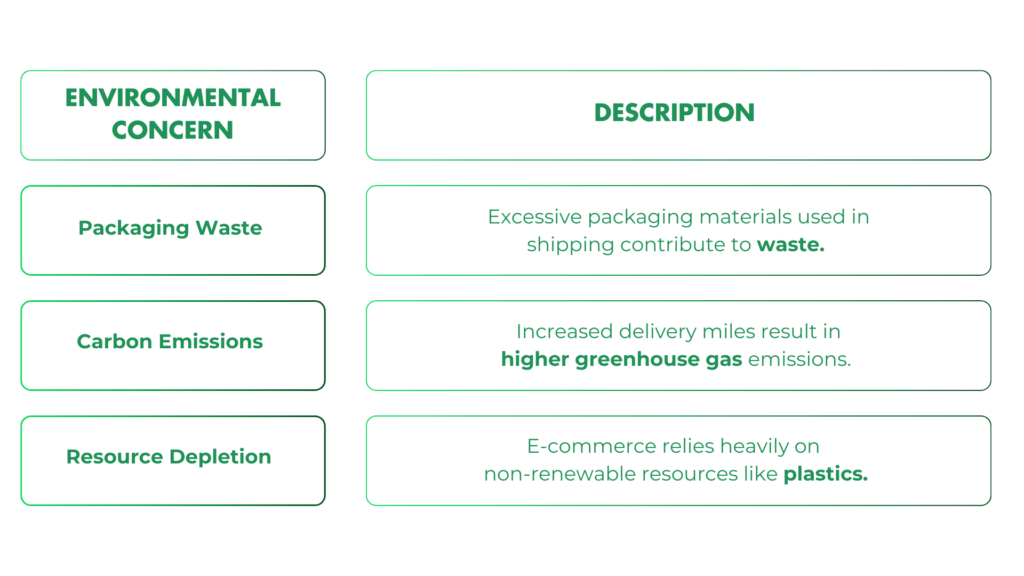 | ENVIRONMENTAL CONCERN | DESCRIPTION |
|---|---|
| Packaging Waste | Excessive packaging materials used in shipping contribute to waste. |
| Carbon Emissions | Increased delivery miles result in higher greenhouse gas emissions. |
| Resource Depletion | E-commerce relies heavily on non-renewable resources like plastics. |